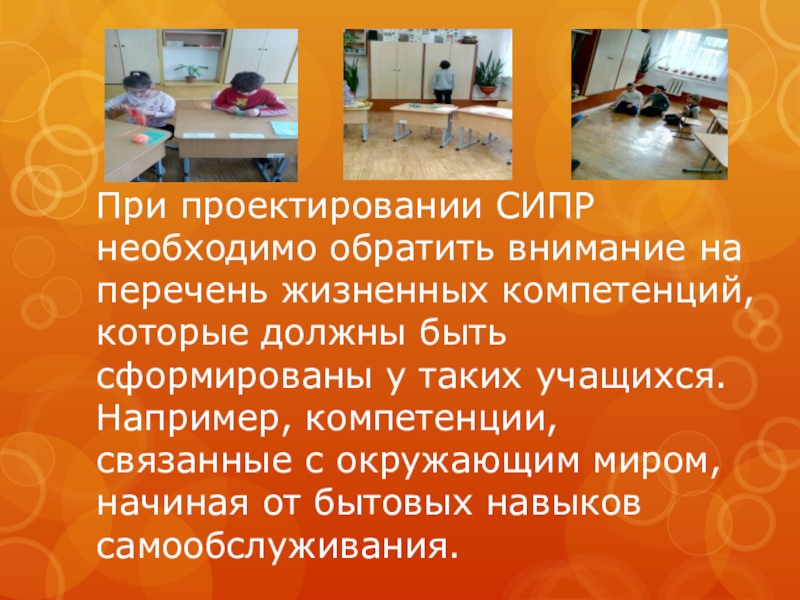 При проектировании СИПР необходимо обратить внимание на перечень жизненных компетенций, которые должны быть сформированы у таких учащихся. Например, компетенции, связанные с окружающим миром, начиная от бытовых навыков самообслуживания.